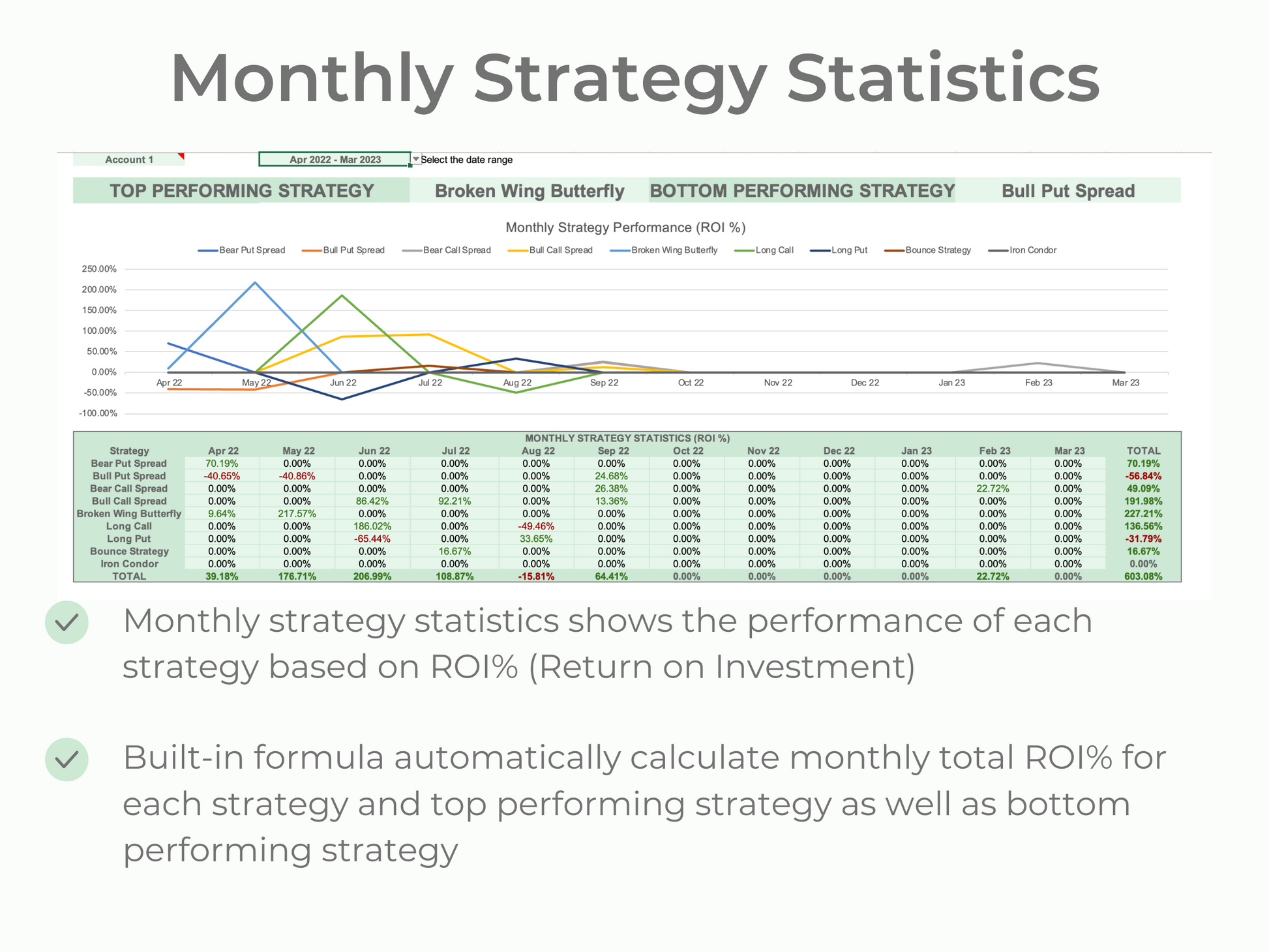 Monthly Strategy Statistics

Account 1

Apr 2022 - Mar 2023

Select the date range

TOP PERFORMING STRATEGY

Broken Wing Butterfly

BOTTOM PERFORMING STRATEGY

Bull Put Spread

Monthly Strategy Performance (ROI %)

Bear Put Spread
Bull Put Spread
Bear Call Spread
Bull Call Spread
Broken Wing Butterfly
Long Call
Long Put
Bounce Strategy
Iron Condor

250.00%
200.00%
150.00%
100.00%
50.00%
0.00%
-50.00%
-100.00%

Apr 22
May 22
Jun 22
Jul 22
Aug 22
Sep 22
Oct 22
Nov 22
Dec 22
Jan 23
Feb 23
Mar 23

MONTHLY STRATEGY STATISTICS (ROI %)

| Strategy | Apr 22 | May 22 | Jun 22 | Jul 22 | Aug 22 | Sep 22 | Oct 22 | Nov 22 | Dec 22 | Jan 23 | Feb 23 | Mar 23 | TOTAL |
|---|---|---|---|---|---|---|---|---|---|---|---|---|---|
| Bear Put Spread | 70.19% | 0.00% | 0.00% | 0.00% | 0.00% | 0.00% | 0.00% | 0.00% | 0.00% | 0.00% | 0.00% | 0.00% | 70.19% |
| Bull Put Spread | -40.65% | -40.86% | 0.00% | 0.00% | 0.00% | 24.68% | 0.00% | 0.00% | 0.00% | 0.00% | 0.00% | 0.00% | -56.84% |
| Bear Call Spread | 0.00% | 0.00% | 0.00% | 0.00% | 0.00% | 26.38% | 0.00% | 0.00% | 0.00% | 0.00% | 22.72% | 0.00% | 49.09% |
| Bull Call Spread | 0.00% | 0.00% | 86.42% | 92.21% | 0.00% | 13.36% | 0.00% | 0.00% | 0.00% | 0.00% | 0.00% | 0.00% | 191.98% |
| Broken Wing Butterfly | 9.64% | 217.57% | 0.00% | 0.00% | 0.00% | 0.00% | 0.00% | 0.00% | 0.00% | 0.00% | 0.00% | 0.00% | 227.21% |
| Long Call | 0.00% | 0.00% | 186.02% | 0.00% | -49.46% | 0.00% | 0.00% | 0.00% | 0.00% | 0.00% | 0.00% | 0.00% | 136.56% |
| Long Put | 0.00% | 0.00% | -65.44% | 0.00% | 33.65% | 0.00% | 0.00% | 0.00% | 0.00% | 0.00% | 0.00% | 0.00% | -31.79% |
| Bounce Strategy | 0.00% | 0.00% | 0.00% | 16.67% | 0.00% | 0.00% | 0.00% | 0.00% | 0.00% | 0.00% | 0.00% | 0.00% | 16.67% |
| Iron Condor | 0.00% | 0.00% | 0.00% | 0.00% | 0.00% | 0.00% | 0.00% | 0.00% | 0.00% | 0.00% | 0.00% | 0.00% | 0.00% |
| TOTAL | 39.18% | 176.71% | 206.99% | 108.87% | -15.81% | 64.41% | 0.00% | 0.00% | 0.00% | 0.00% | 22.72% | 0.00% | 603.08% |

Monthly strategy statistics shows the performance of each strategy based on ROI% (Return on Investment)

Built-in formula automatically calculate monthly total ROI% for each strategy and top performing strategy as well as bottom performing strategy